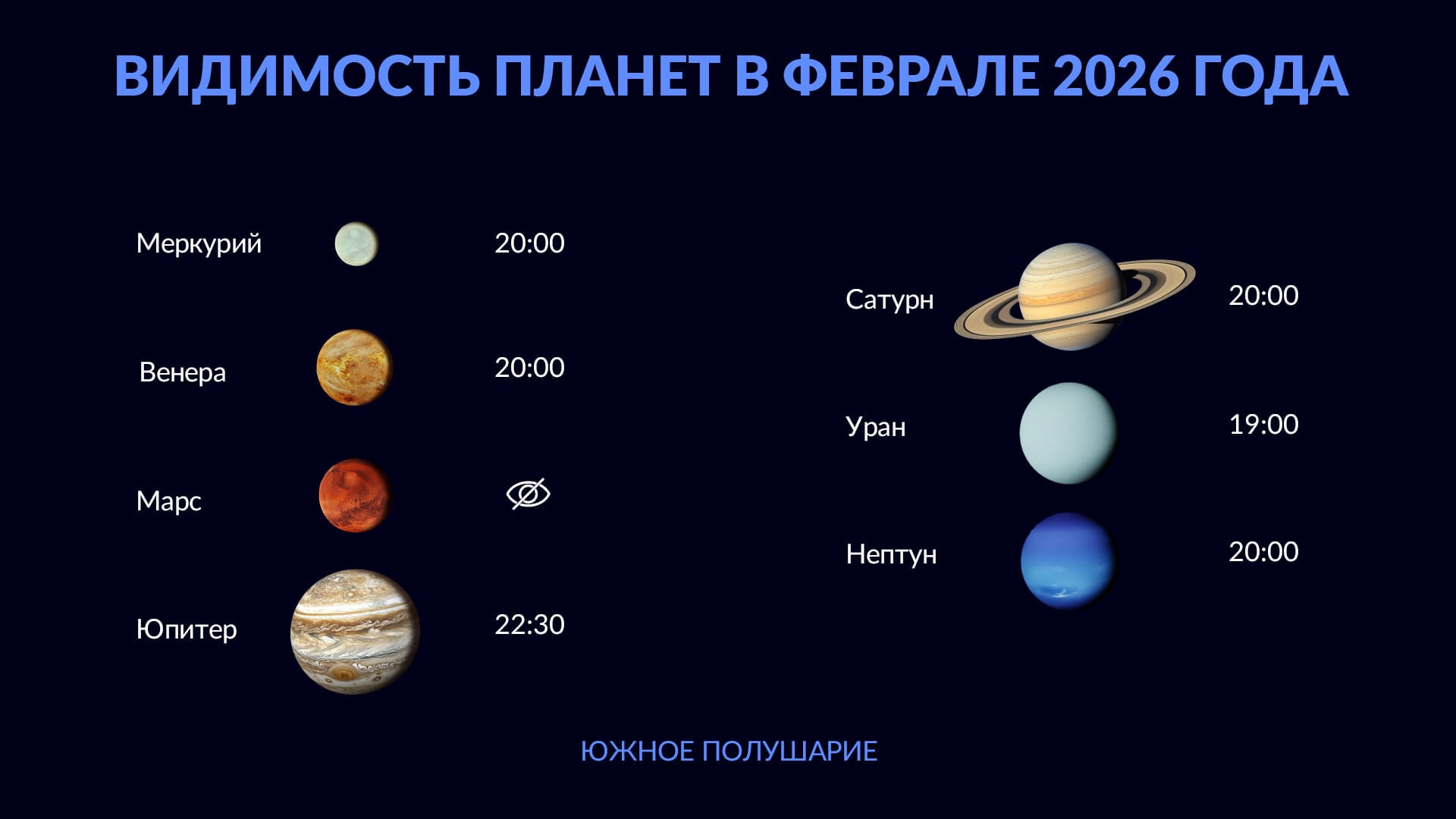 ВИДИМОСТЬ ПЛАНЕТ В ФЕВРАЛЕ 2026 ГОДА

Меркурий 20:00

Венера 20:00

Марс

Юпитер 22:30

Сатурн 20:00

Уран 19:00

Нептун 20:00

ЮЖНОЕ ПОЛУШАРИЕ